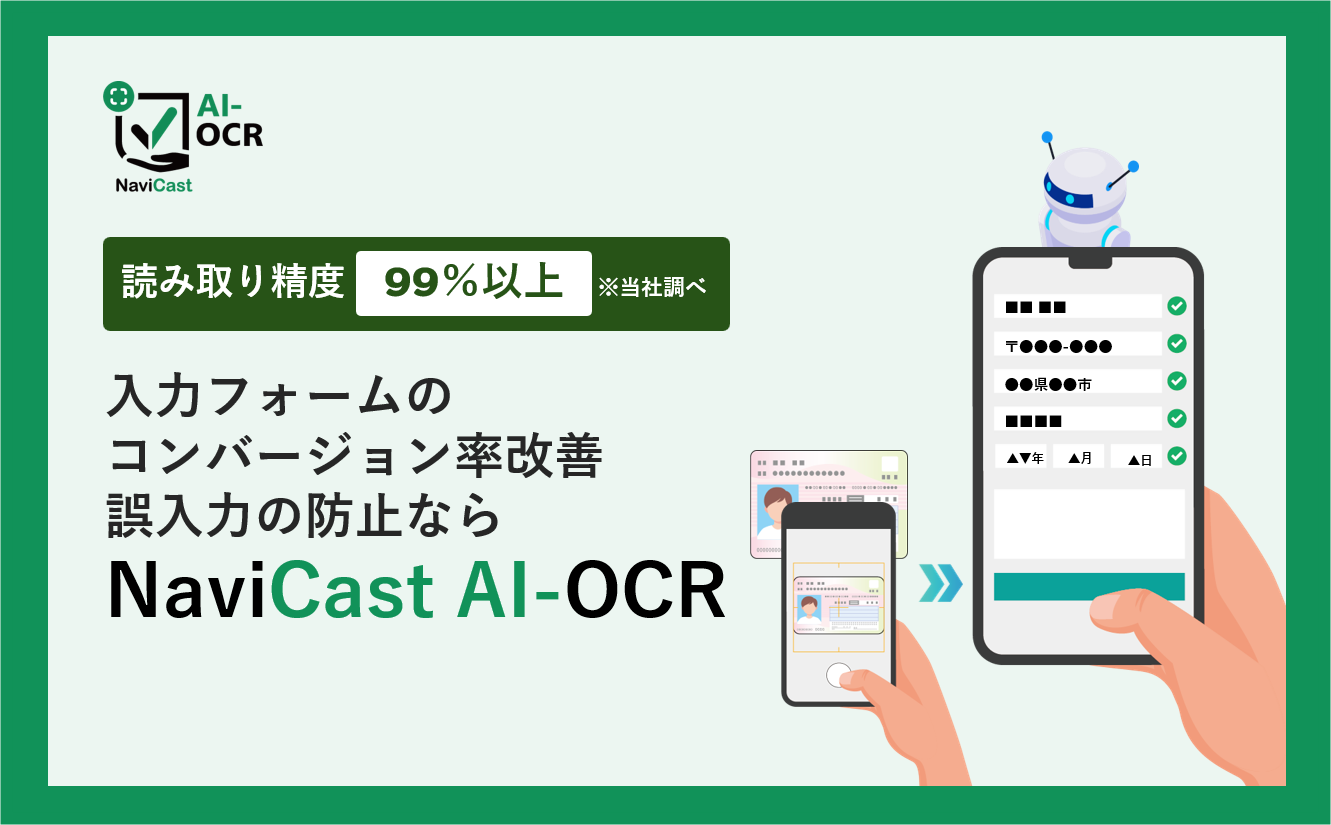 AI-OCR
NaviCast

読み取り精度 99%以上 ※当社調べ

入力フォームの
コンバージョン率改善
誤入力の防止なら
NaviCast AI-OCR

■■ ■■
〒●●●-●●●
●●県●●市
■■■■
▲▼年 ▲月 ▲日